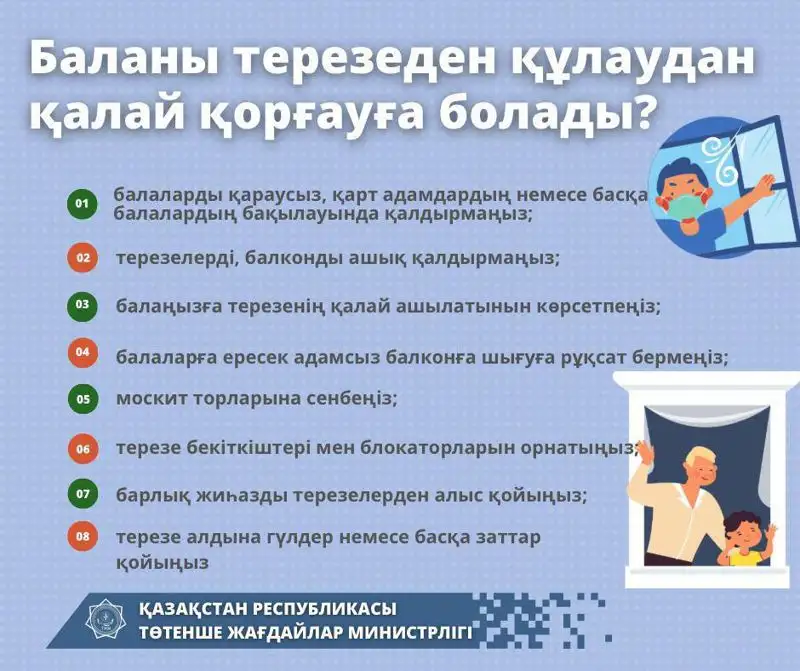 Баланы терезеден құлаудан қалай қорғауға болады?

01 балаларды қараусыз, қарт адамдардың немесе басқа балалардың бақылауында қалдырмаңыз;

02 терезелерді, балконды ашық қалдырмаңыз;

03 балаңызға терезенің қалай ашылатынын көрсетпеңіз;

04 балаларға ересек адамсыз балконға шығуға рұқсат бермеңіз;

05 москит торларына сенбеңіз;

06 терезе бекіткіштері мен блокаторларын орнатыңыз;

07 барлық жиһазды терезелерден алыс қойыңыз;

08 терезе алдына гүлдер немесе басқа заттар қойыңыз

ҚАЗАҚСТАН РЕСПУБЛИКАСЫ
ТӨТЕНШЕ ЖАҒДАЙЛАР МИНИСТРЛІГІ